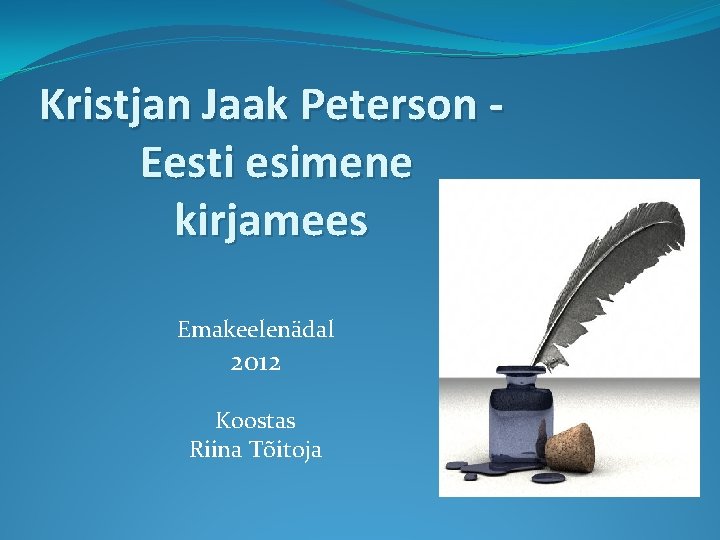 Kristjan Jaak Peterson - Eesti esimene kirjamees

Emakeelenädal
2012

Koostas
Riina Tõitoja